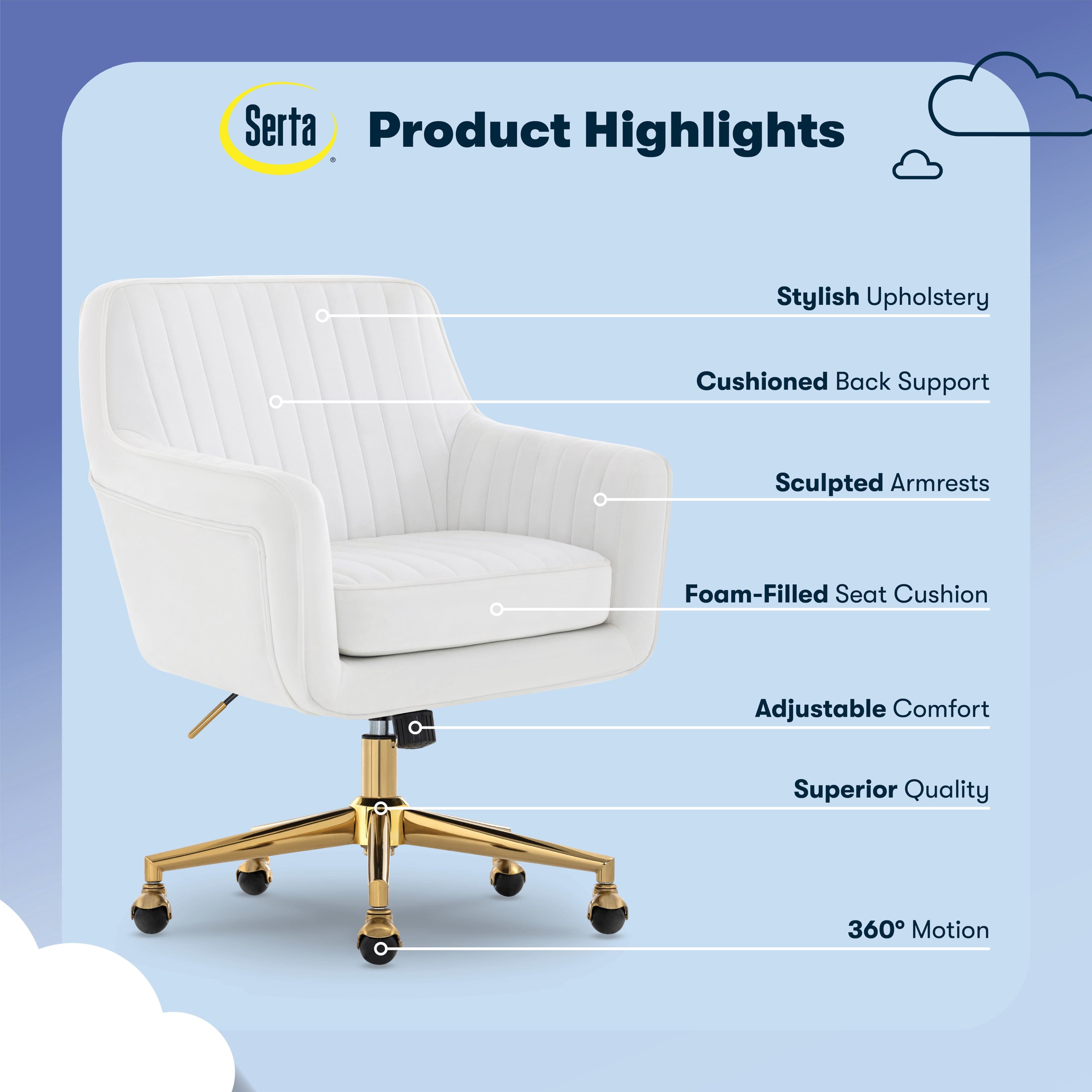 Serta®

Product Highlights

Stylish Upholstery

Cushioned Back Support

Sculpted Armrests

Foam-Filled Seat Cushion

Adjustable Comfort

Superior Quality

360° Motion